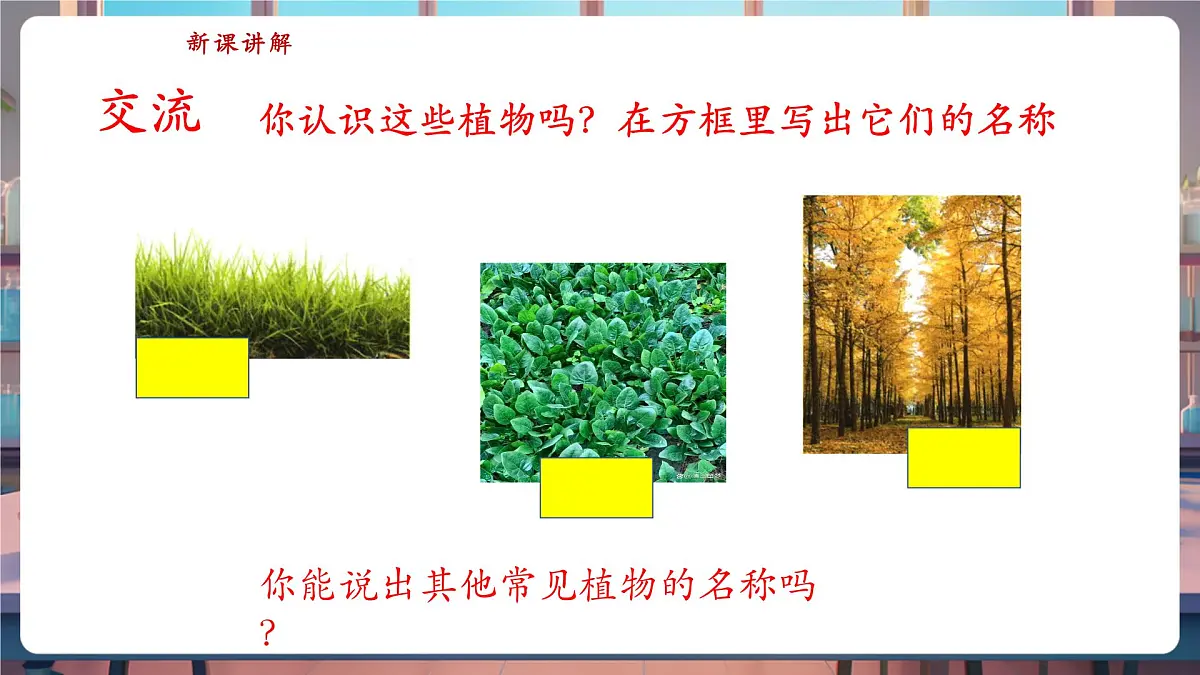 新课讲解

交流 你认识这些植物吗？在方框里写出它们的名称

你能说出其他常见植物的名称吗？